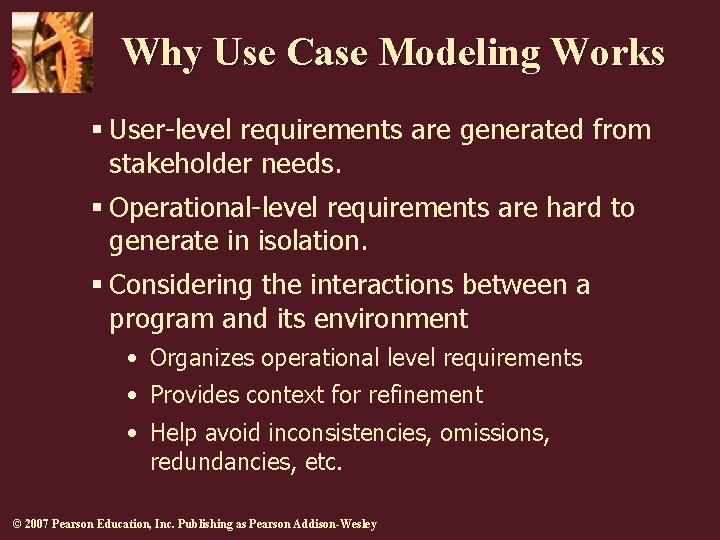 Why Use Case Modeling Works

▪ User-level requirements are generated from stakeholder needs.

▪ Operational-level requirements are hard to generate in isolation.

▪ Considering the interactions between a program and its environment

• Organizes operational level requirements

• Provides context for refinement

• Help avoid inconsistencies, omissions, redundancies, etc.

© 2007 Pearson Education, Inc. Publishing as Pearson Addison-Wesley